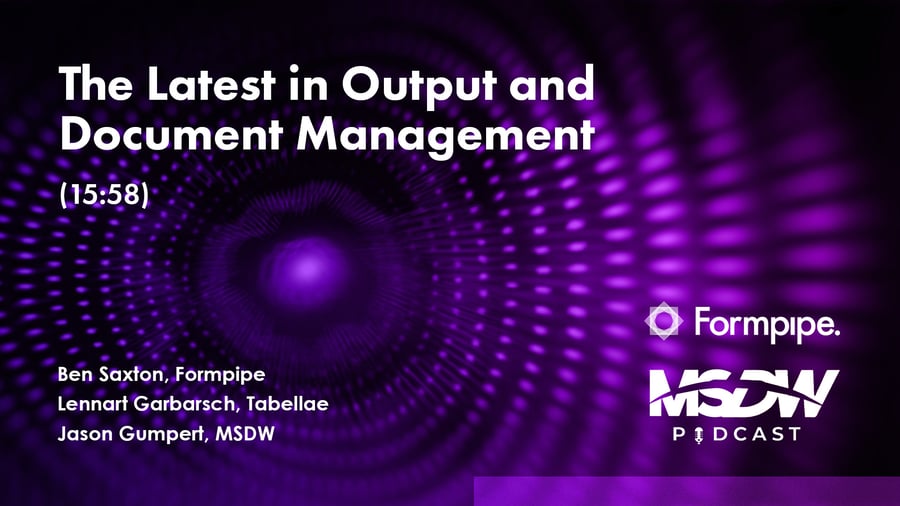 The Latest in Output and Document Management

(15:58)

Ben Saxton, Formpipe
Lennart Garbarsch, Tabellae
Jason Gumpert, MSDW

Formpipe.

MSDW
PODCAST